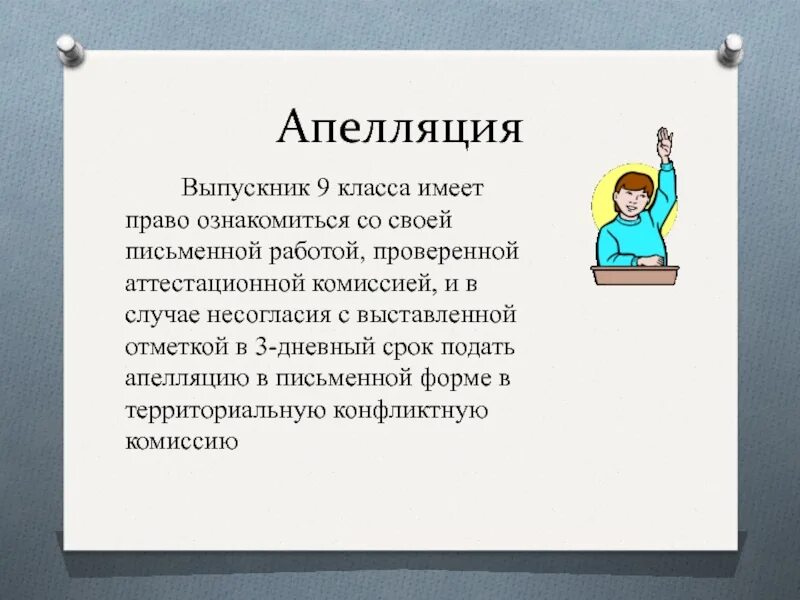 Апелляция

Выпускник 9 класса имеет право ознакомиться со своей письменной работой, проверенной аттестационной комиссией, и в случае несогласия с выставленной отметкой в 3-дневный срок подать апелляцию в письменной форме в территориальную конфликтную комиссию